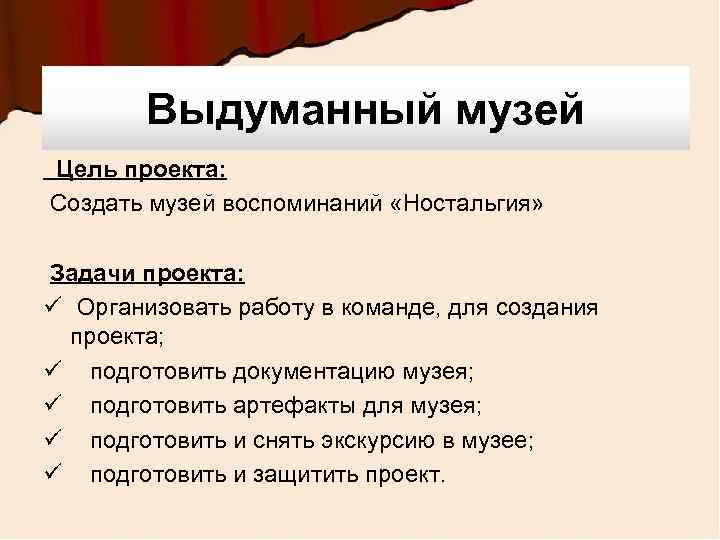 Выдуманный музей

Цель проекта:

Создать музей воспоминаний «Ностальгия»

Задачи проекта:

✓ Организовать работу в команде, для создания проекта;

✓ подготовить документацию музея;

✓ подготовить артефакты для музея;

✓ подготовить и снять экскурсию в музее;

✓ подготовить и защитить проект.